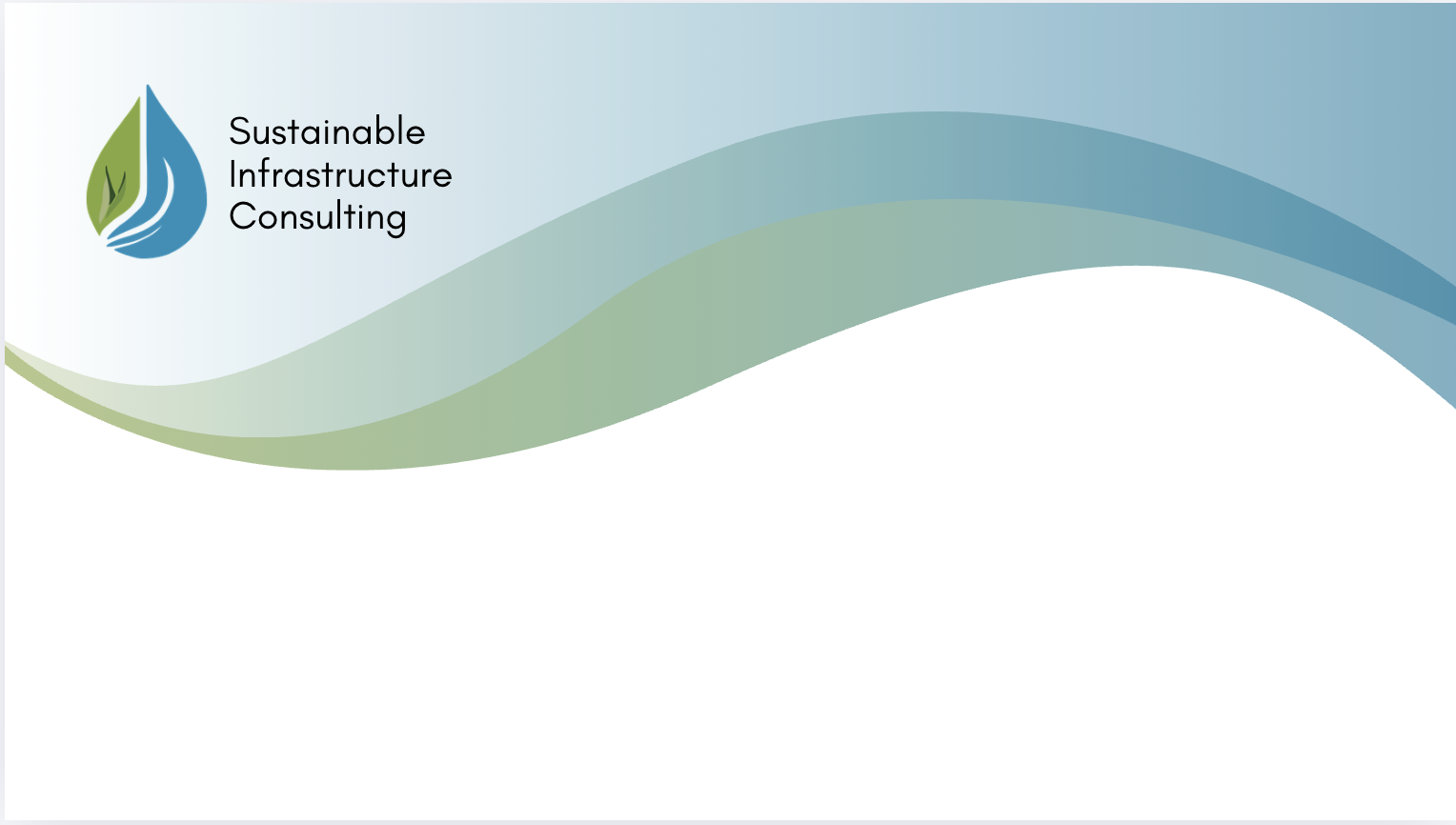 Sustainable
Infrastructure
Consulting